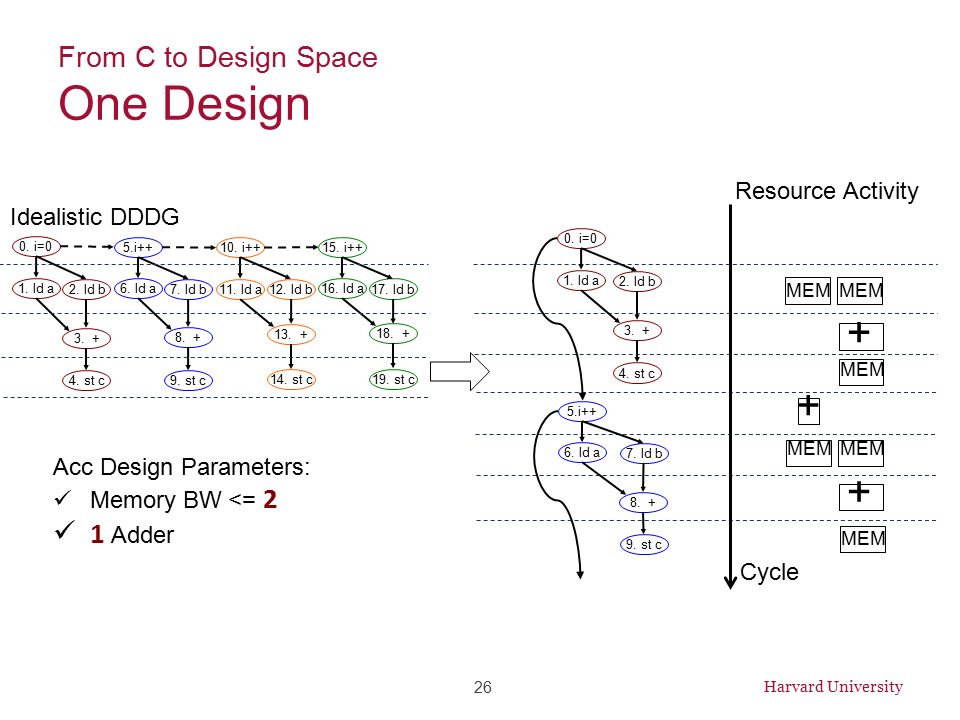 From C to Design Space
One Design

Idealistic DDDG

0. i=0
5.i++
10. i++
15. i++
1. ld a
2. ld b
6. ld a
7. ld b
11. ld a
12. ld b
16. ld a
17. ld b
3. +
8. +
13. +
18. +
4. st c
9. st c
14. st c
19. st c

Acc Design Parameters:
✓ Memory BW <= 2
✓ 1 Adder

0. i=0
1. ld a
2. ld b
3. +
4. st c
5.i++
6. ld a
7. ld b
8. +
9. st c

Resource Activity
MEM MEM
+
MEM
+
MEM MEM
+
MEM
Cycle

26
Harvard University